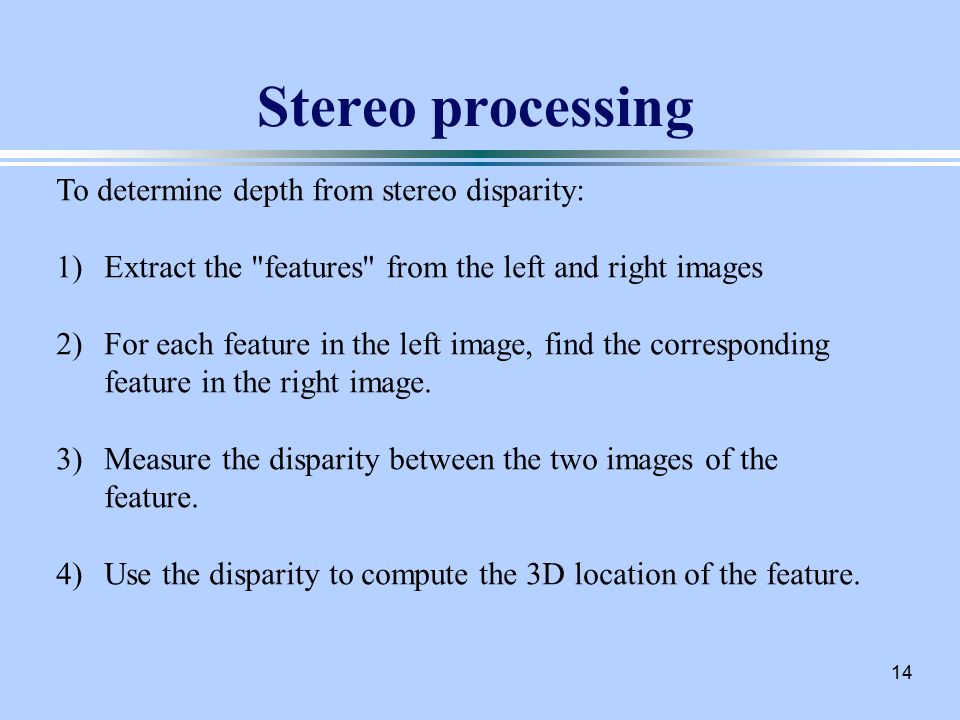 Stereo processing

To determine depth from stereo disparity:

1) Extract the "features" from the left and right images

2) For each feature in the left image, find the corresponding feature in the right image.

3) Measure the disparity between the two images of the feature.

4) Use the disparity to compute the 3D location of the feature.

14